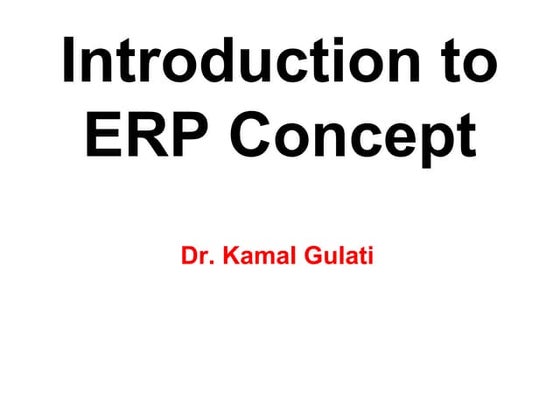 Introduction to ERP Concept

Dr. Kamal Gulati